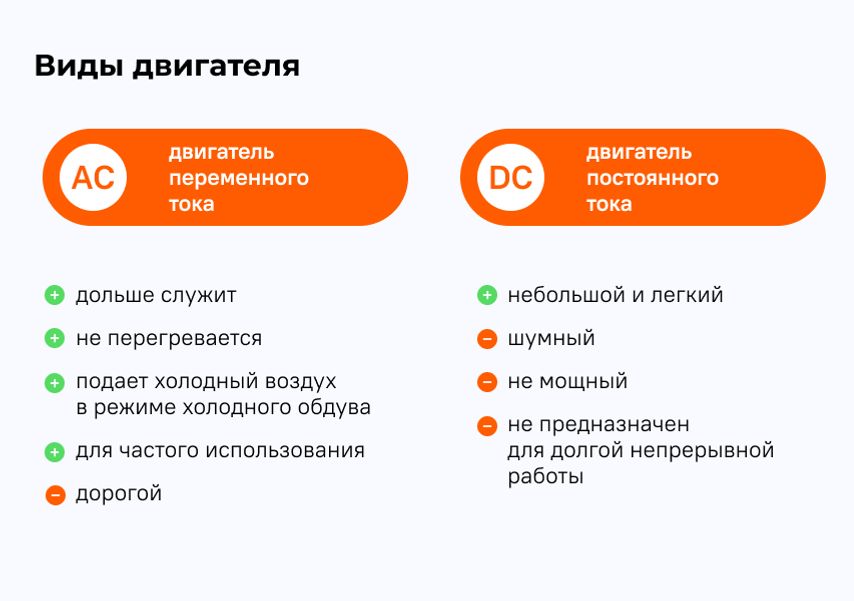 Виды двигателя

AC двигатель переменного тока

+ дольше служит
+ не перегревается
+ подает холодный воздух в режиме холодного обдува
+ для частого использования
− дорогой

DC двигатель постоянного тока

+ небольшой и легкий
− шумный
− не мощный
− не предназначен для долгой непрерывной работы